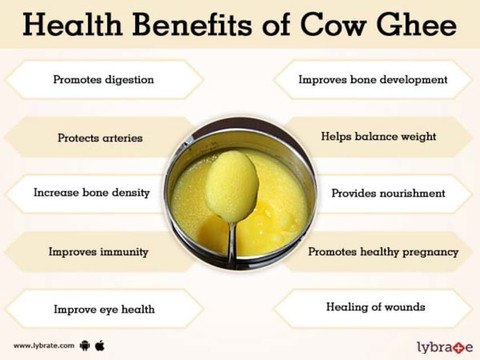 Health Benefits of Cow Ghee

Promotes digestion

Protects arteries

Increase bone density

Improves immunity

Improve eye health

Improves bone development

Helps balance weight

Provides nourishment

Promotes healthy pregnancy

Healing of wounds

www.lybrate.com

lybrate